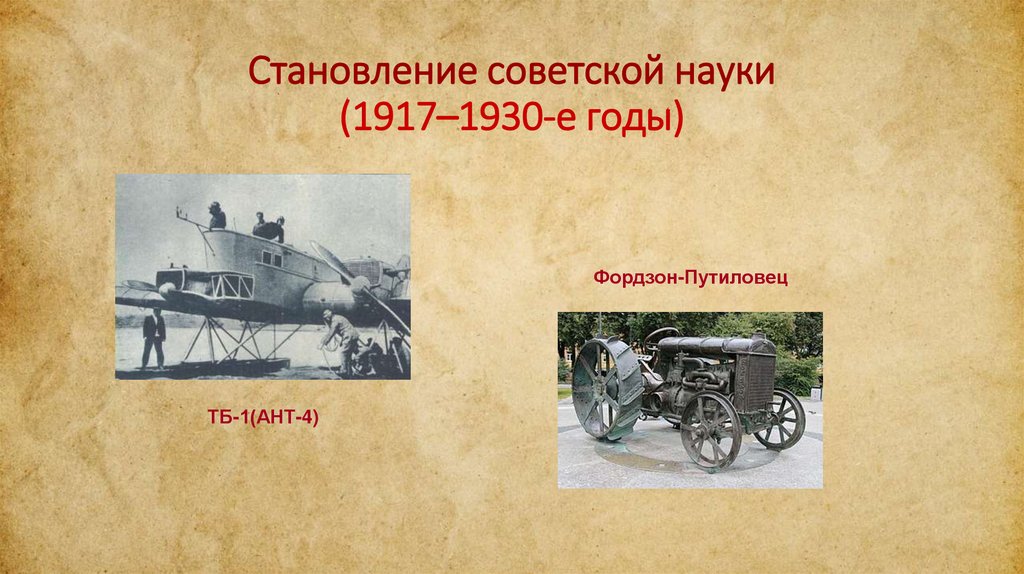 Становление советской науки
(1917–1930-е годы)

Фордзон-Путиловец

ТБ-1(АНТ-4)